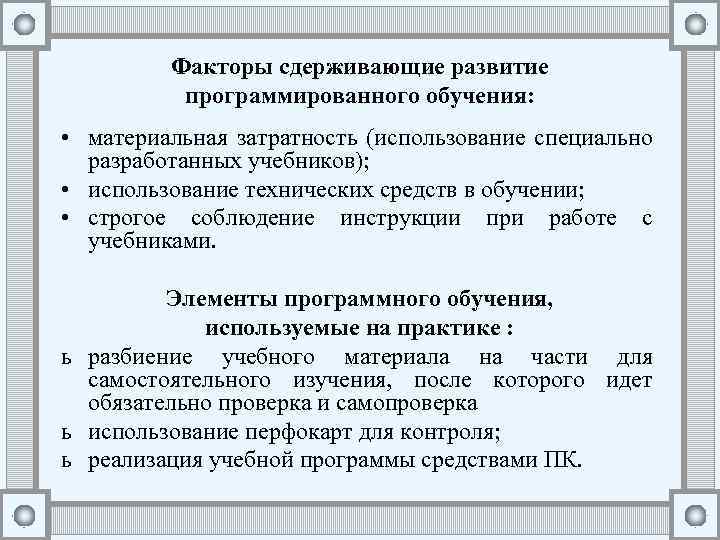 Факторы сдерживающие развитие программированного обучения:

• материальная затратность (использование специально разработанных учебников);
• использование технических средств в обучении;
• строгое соблюдение инструкции при работе с учебниками.

Элементы программного обучения, используемые на практике :

ь разбиение учебного материала на части для самостоятельного изучения, после которого идет обязательно проверка и самопроверка
ь использование перфокарт для контроля;
ь реализация учебной программы средствами ПК.